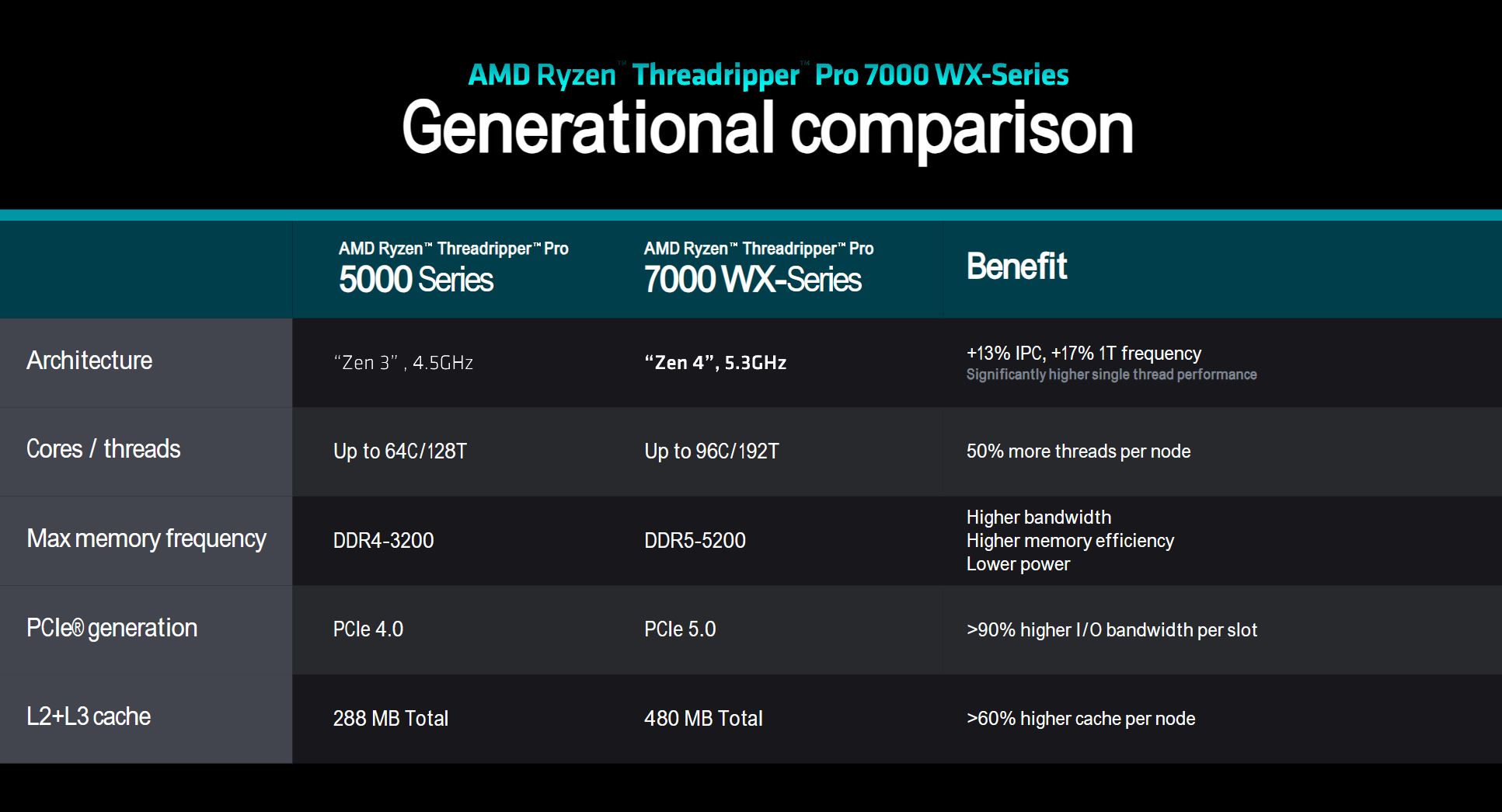 AMD Ryzen™ Threadripper™ Pro 7000 WX-Series
Generational comparison

| | AMD Ryzen™ Threadripper™ Pro 5000 Series | AMD Ryzen™ Threadripper™ Pro 7000 WX-Series | Benefit |
|---|---|---|---|
| Architecture | "Zen 3" , 4.5GHz | "Zen 4", 5.3GHz | +13% IPC, +17% 1T frequency Significantly higher single thread performance |
| Cores / threads | Up to 64C/128T | Up to 96C/192T | 50% more threads per node |
| Max memory frequency | DDR4-3200 | DDR5-5200 | Higher bandwidth Higher memory efficiency Lower power |
| PCIe® generation | PCIe 4.0 | PCIe 5.0 | >90% higher I/O bandwidth per slot |
| L2+L3 cache | 288 MB Total | 480 MB Total | >60% higher cache per node |